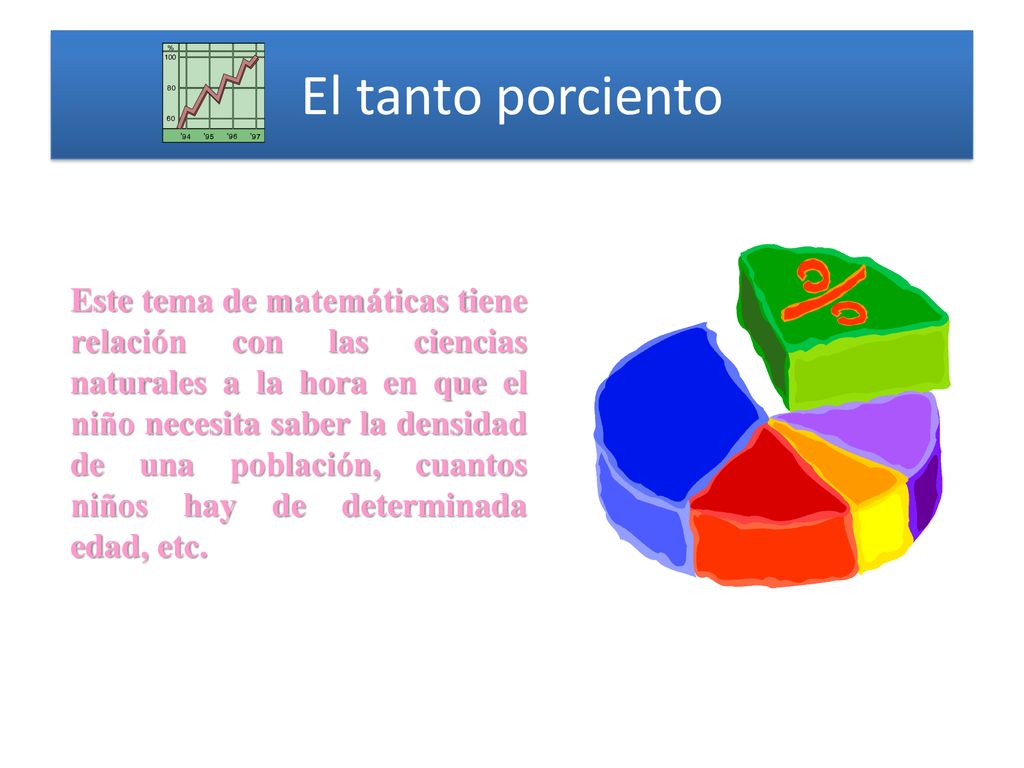 %
100
80
60
'94 '95 '96 '97

El tanto porciento

Este tema de matemáticas tiene relación con las ciencias naturales a la hora en que el niño necesita saber la densidad de una población, cuantos niños hay de determinada edad, etc.

%